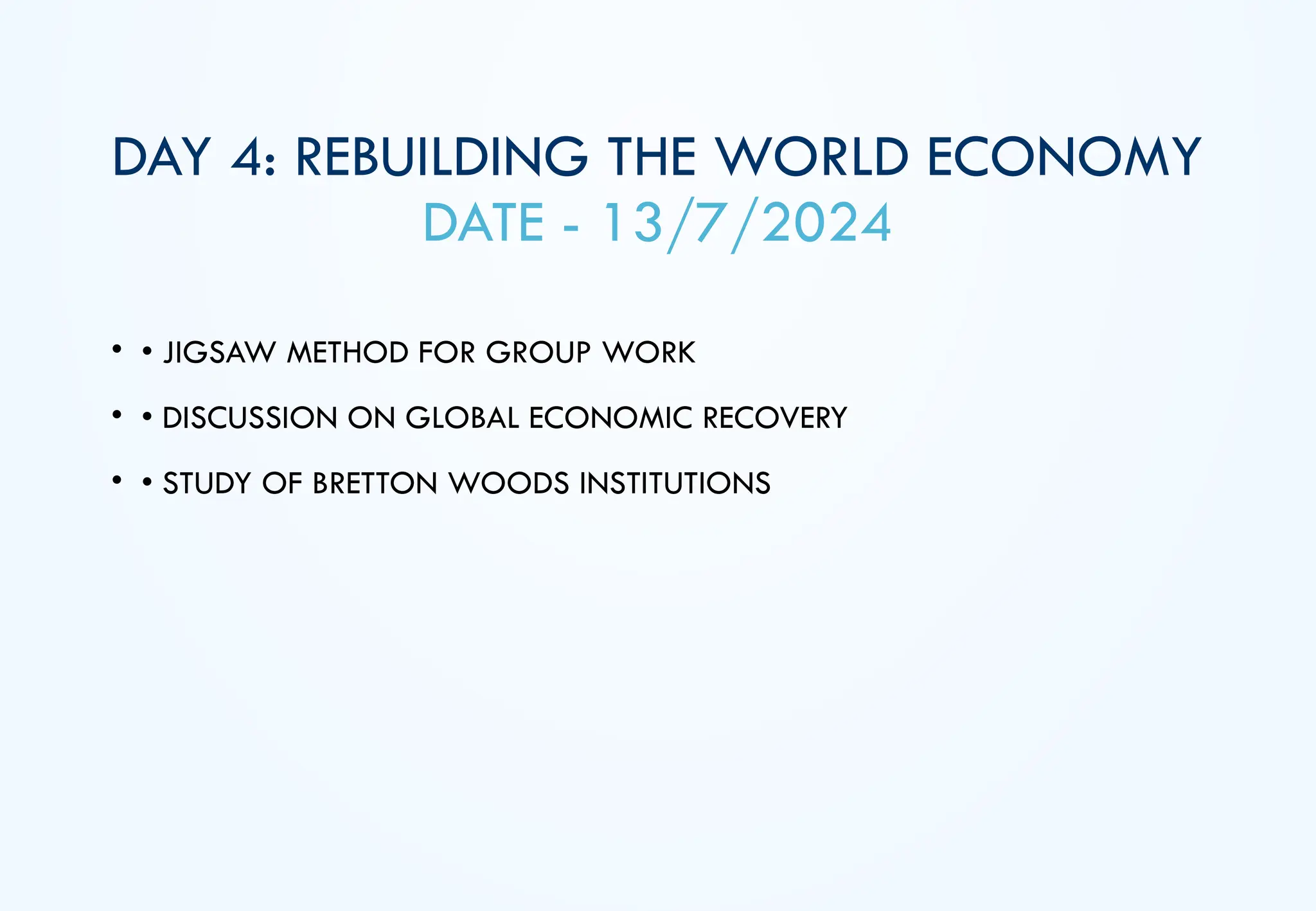 DAY 4: REBUILDING THE WORLD ECONOMY
DATE - 13/7/2024

• • JIGSAW METHOD FOR GROUP WORK
• • DISCUSSION ON GLOBAL ECONOMIC RECOVERY
• • STUDY OF BRETTON WOODS INSTITUTIONS